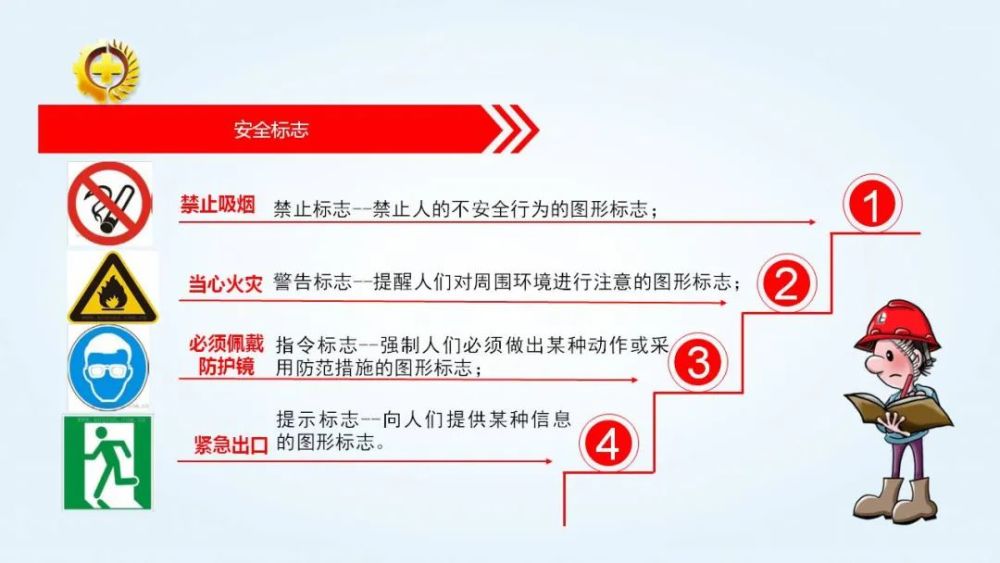 安全标志

禁止吸烟 禁止标志--禁止人的不安全行为的图形标志；

1

当心火灾 警告标志--提醒人们对周围环境进行注意的图形标志；

2

必须佩戴防护镜 指令标志--强制人们必须做出某种动作或采用防范措施的图形标志；

3

紧急出口 提示标志--向人们提供某种信息的图形标志。

4